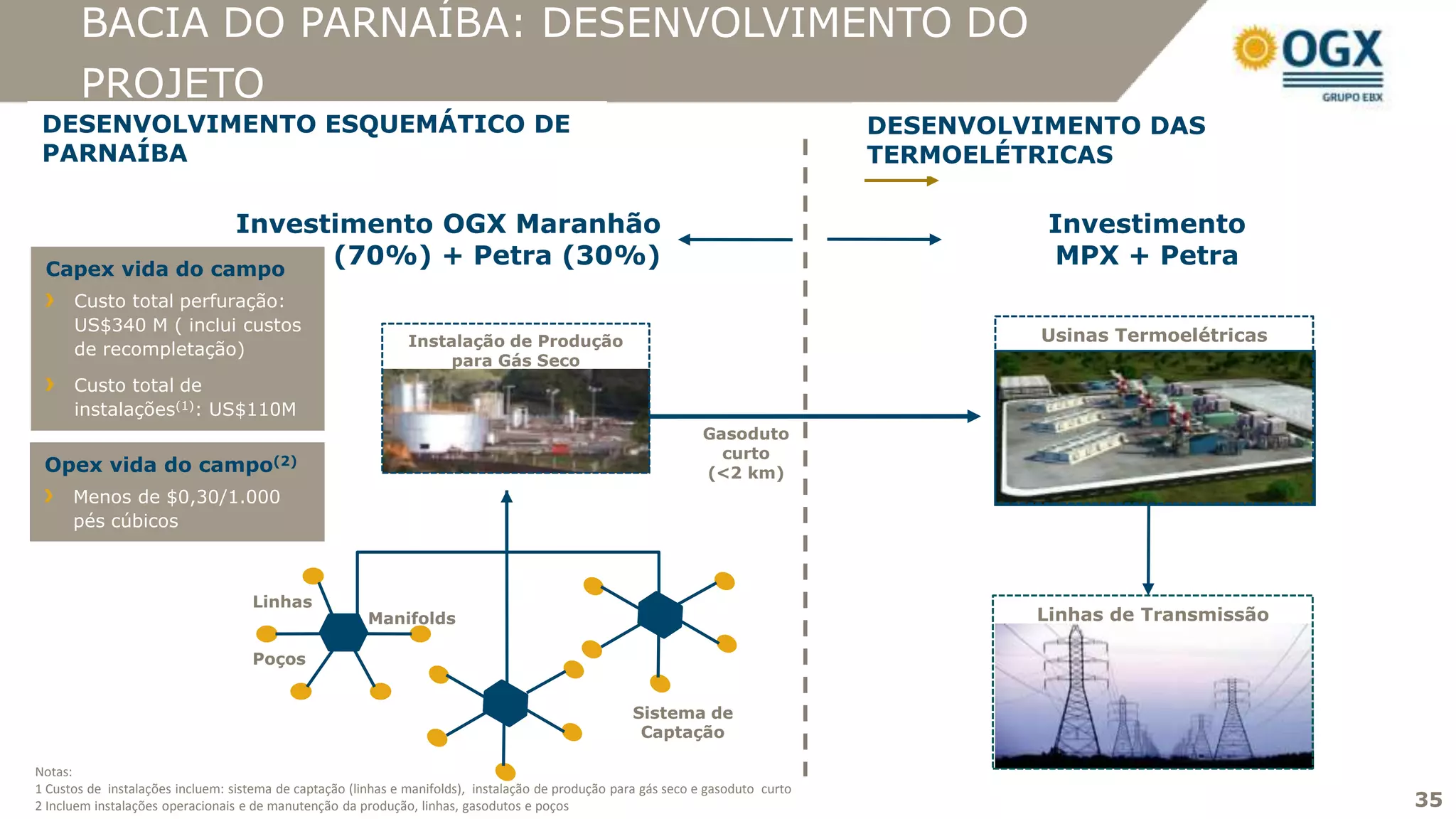 BACIA DO PARNAÍBA: DESENVOLVIMENTO DO PROJETO

OGX
GRUPO EBX

DESENVOLVIMENTO ESQUEMÁTICO DE PARNAÍBA

DESENVOLVIMENTO DAS TERMOELÉTRICAS

Investimento OGX Maranhão (70%) + Petra (30%)

Investimento MPX + Petra

Capex vida do campo
Custo total perfuração: US$340 M ( inclui custos de recompletação)
Custo total de instalações$^{(1)}$: US$110M

Opex vida do campo$^{(2)}$
Menos de $0,30/1.000 pés cúbicos

Instalação de Produção para Gás Seco

Gasoduto curto (<2 km)

Usinas Termoelétricas

Linhas de Transmissão

Linhas
Manifolds
Poços
Sistema de Captação

Notas:
1 Custos de instalações incluem: sistema de captação (linhas e manifolds), instalação de produção para gás seco e gasoduto curto
2 Incluem instalações operacionais e de manutenção da produção, linhas, gasodutos e poços

35